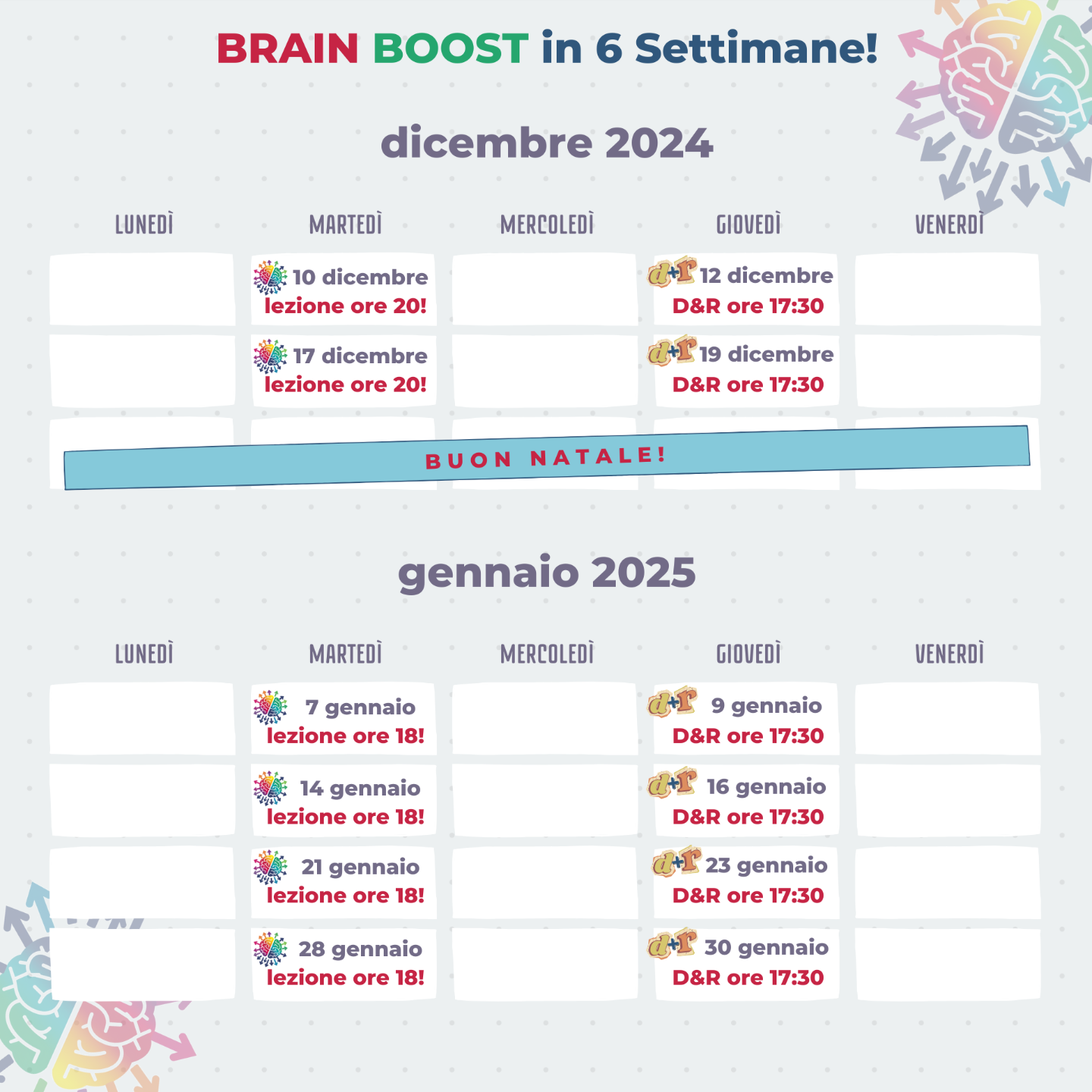 BRAIN BOOST in 6 Settimane!

dicembre 2024

| LUNEDÌ | MARTEDÌ | MERCOLEDÌ | GIOVEDÌ | VENERDÌ |
|---|---|---|---|---|
| | 10 dicembre lezione ore 20! | | d+r 12 dicembre D&R ore 17:30 | |
| | 17 dicembre lezione ore 20! | | d+r 19 dicembre D&R ore 17:30 | |

BUON NATALE!

gennaio 2025

| LUNEDÌ | MARTEDÌ | MERCOLEDÌ | GIOVEDÌ | VENERDÌ |
|---|---|---|---|---|
| | 7 gennaio lezione ore 18! | | d+r 9 gennaio D&R ore 17:30 | |
| | 14 gennaio lezione ore 18! | | d+r 16 gennaio D&R ore 17:30 | |
| | 21 gennaio lezione ore 18! | | d+r 23 gennaio D&R ore 17:30 | |
| | 28 gennaio lezione ore 18! | | d+r 30 gennaio D&R ore 17:30 | |